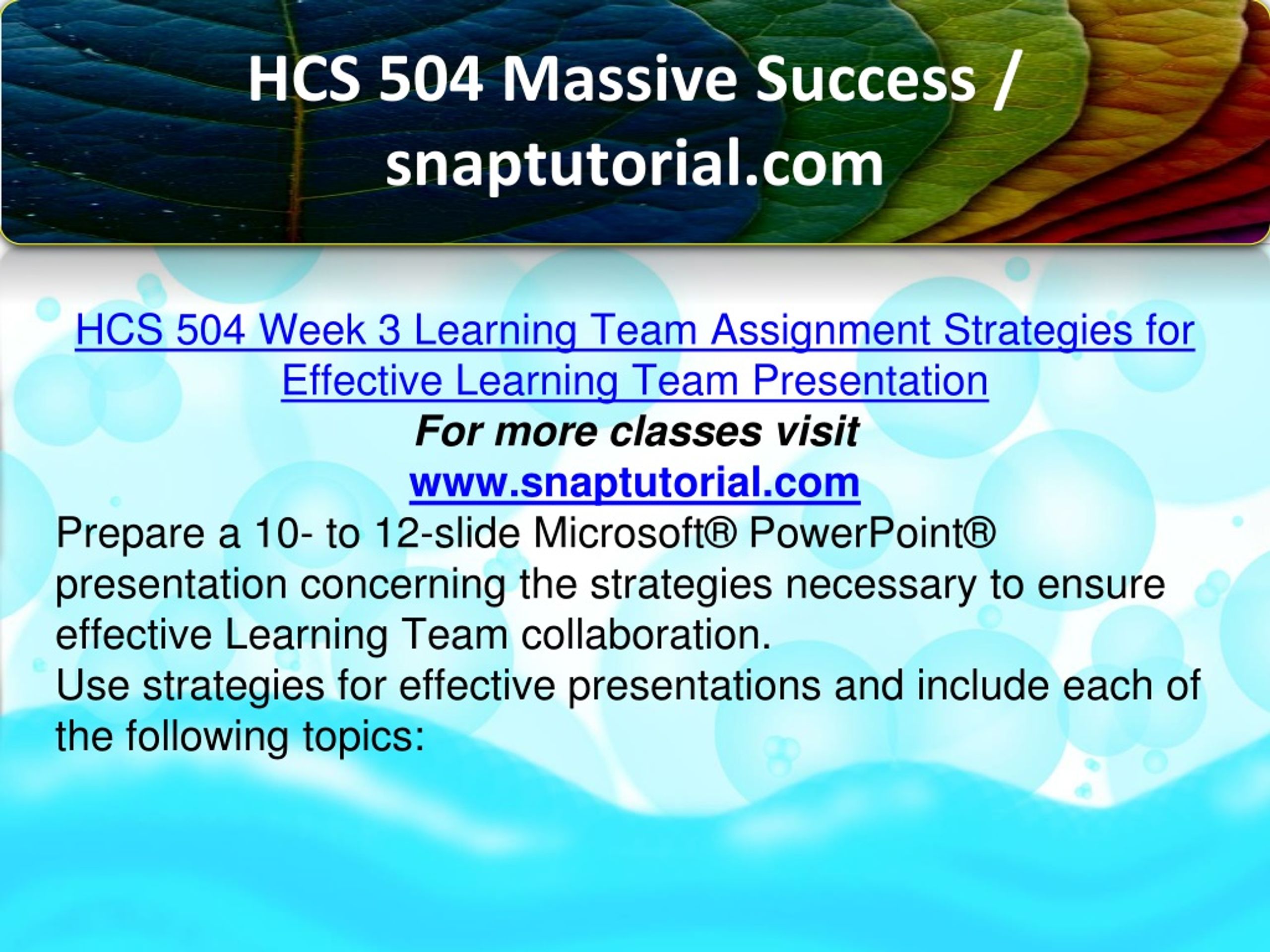 HCS 504 Massive Success / snaptutorial.com

HCS 504 Week 3 Learning Team Assignment Strategies for Effective Learning Team Presentation

For more classes visit
www.snaptutorial.com

Prepare a 10- to 12-slide Microsoft® PowerPoint® presentation concerning the strategies necessary to ensure effective Learning Team collaboration.

Use strategies for effective presentations and include each of the following topics: